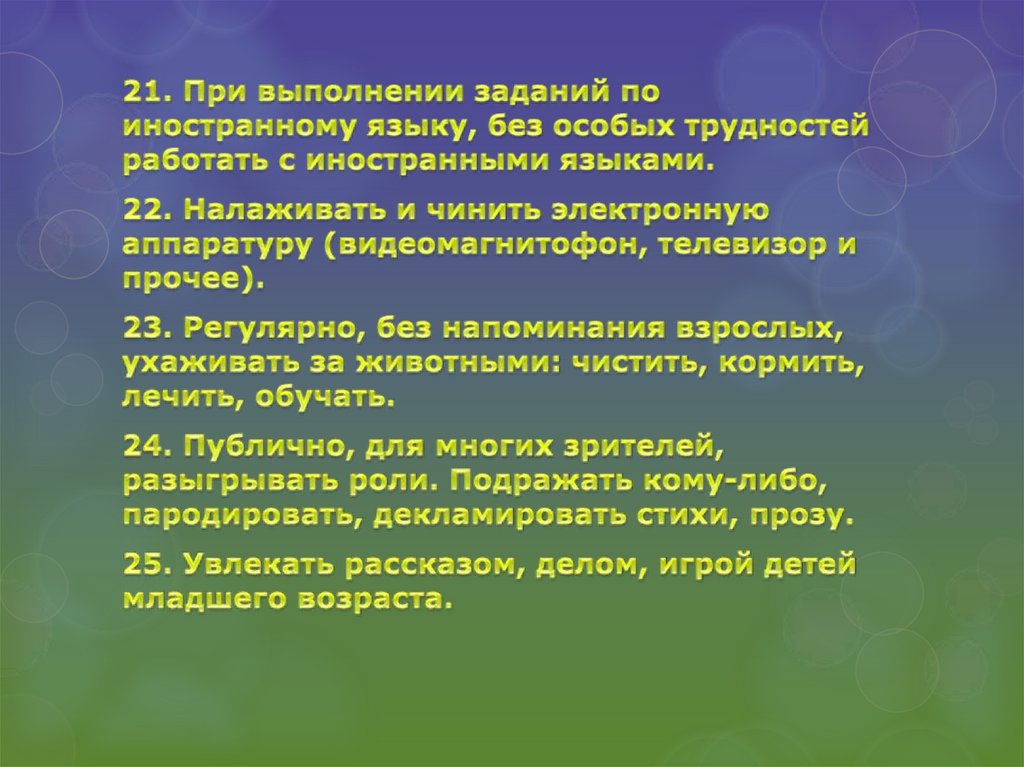 21. При выполнении заданий по иностранному языку, без особых трудностей работать с иностранными языками.

22. Налаживать и чинить электронную аппаратуру (видеомагнитофон, телевизор и прочее).

23. Регулярно, без напоминания взрослых, ухаживать за животными: чистить, кормить, лечить, обучать.

24. Публично, для многих зрителей, разыгрывать роли. Подражать кому-либо, пародировать, декламировать стихи, прозу.

25. Увлекать рассказом, делом, игрой детей младшего возраста.